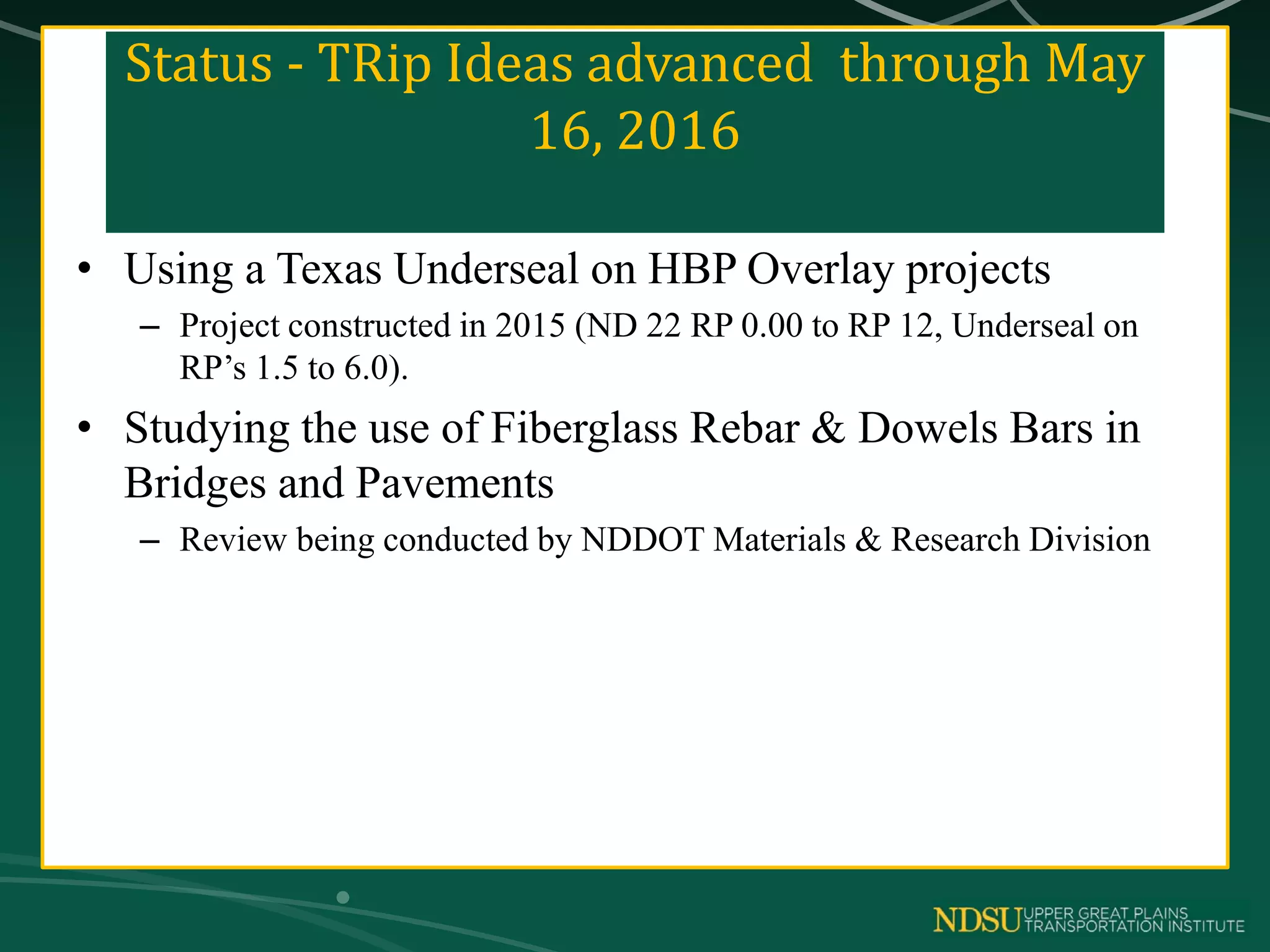 Status - TRip Ideas advanced through May 16, 2016

• Using a Texas Underseal on HBP Overlay projects
– Project constructed in 2015 (ND 22 RP 0.00 to RP 12, Underseal on RP’s 1.5 to 6.0).

• Studying the use of Fiberglass Rebar & Dowels Bars in Bridges and Pavements
– Review being conducted by NDDOT Materials & Research Division

NDSU UPPER GREAT PLAINS TRANSPORTATION INSTITUTE